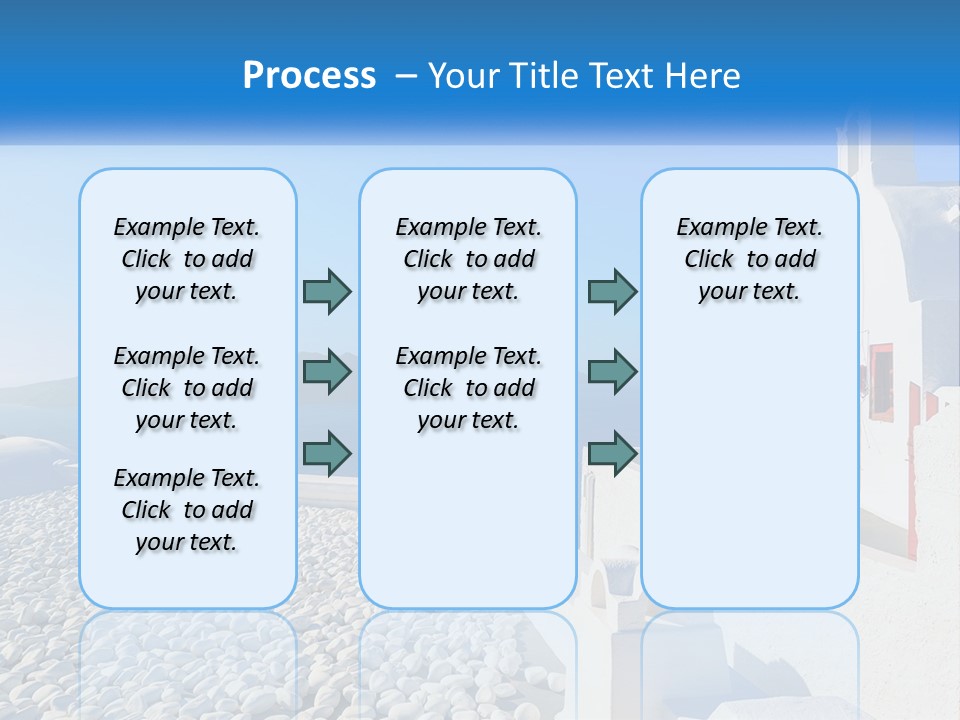 Process – Your Title Text Here

Example Text. Click to add your text.

Example Text. Click to add your text.

Example Text. Click to add your text.

Example Text. Click to add your text.

Example Text. Click to add your text.

Example Text. Click to add your text.